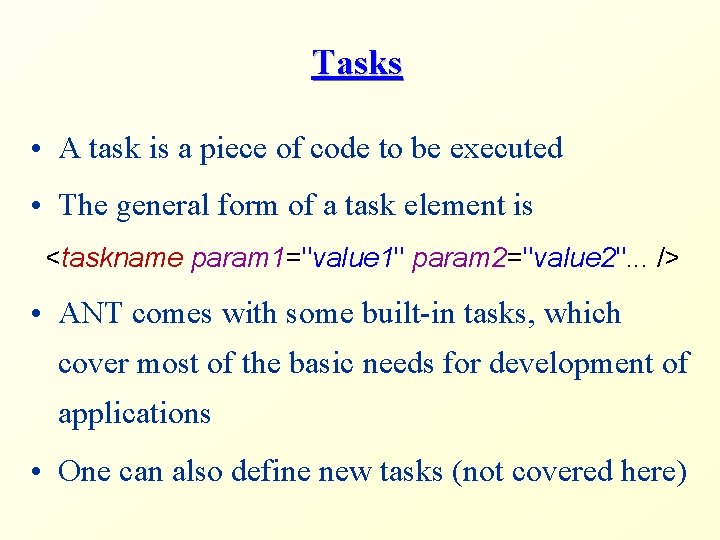 Tasks

• A task is a piece of code to be executed

• The general form of a task element is

<taskname param1="value1" param2="value2"... />

• ANT comes with some built-in tasks, which cover most of the basic needs for development of applications

• One can also define new tasks (not covered here)